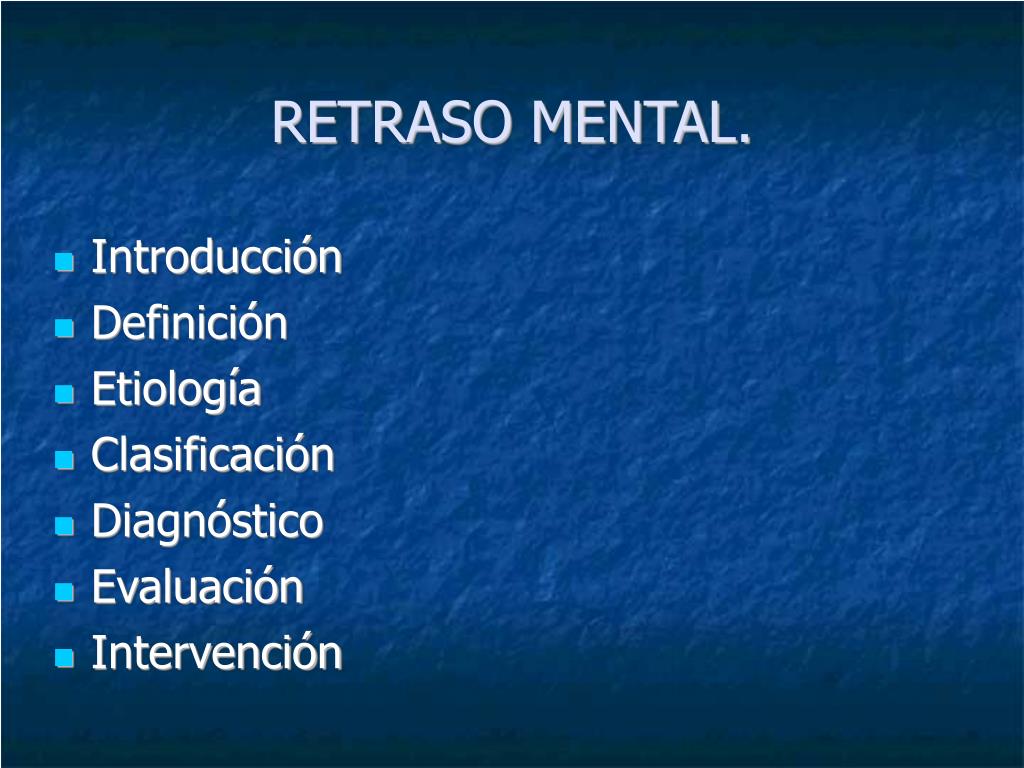 RETRASO MENTAL.

- Introducción
- Definición
- Etiología
- Clasificación
- Diagnóstico
- Evaluación
- Intervención